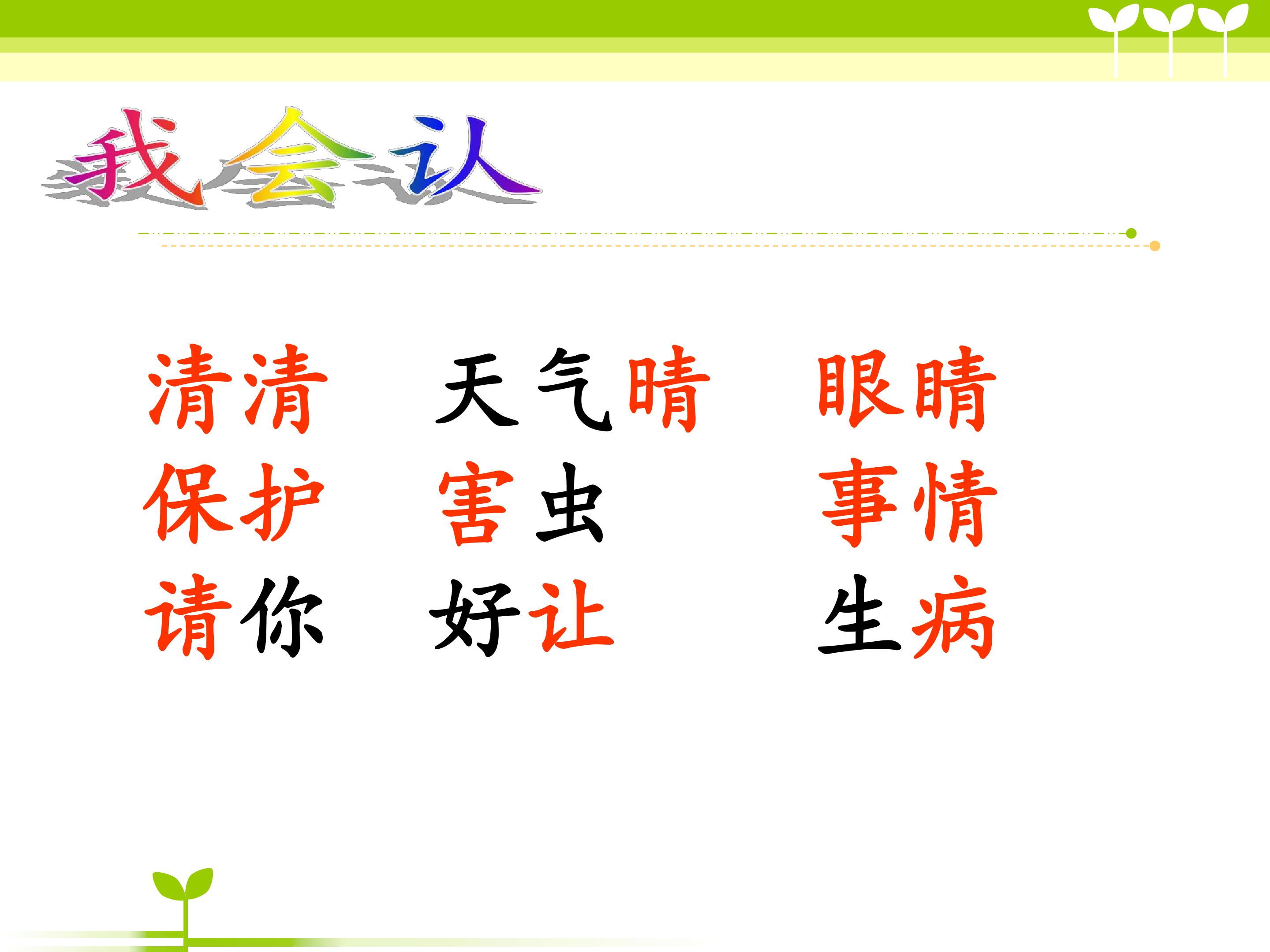 我会认

清清 天气晴 眼睛
保护 害虫 事情
请你 好让 生病